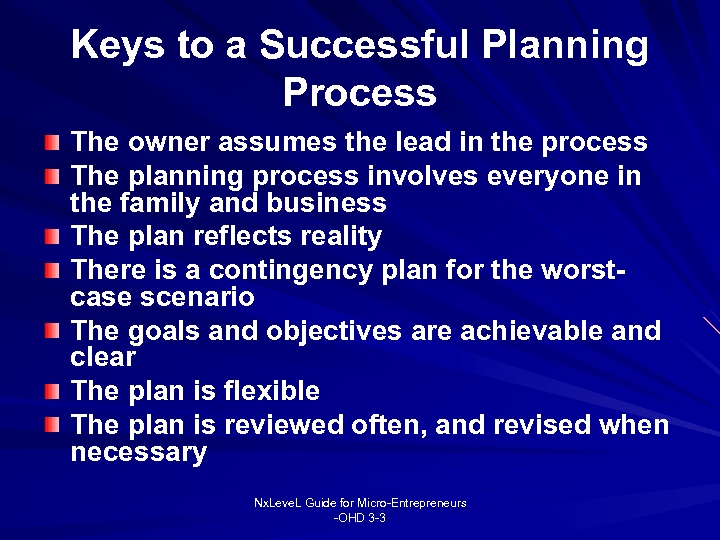 Keys to a Successful Planning Process

The owner assumes the lead in the process

The planning process involves everyone in the family and business

The plan reflects reality

There is a contingency plan for the worst-case scenario

The goals and objectives are achievable and clear

The plan is flexible

The plan is reviewed often, and revised when necessary

NxLeveL Guide for Micro-Entrepreneurs
-OHD 3-3